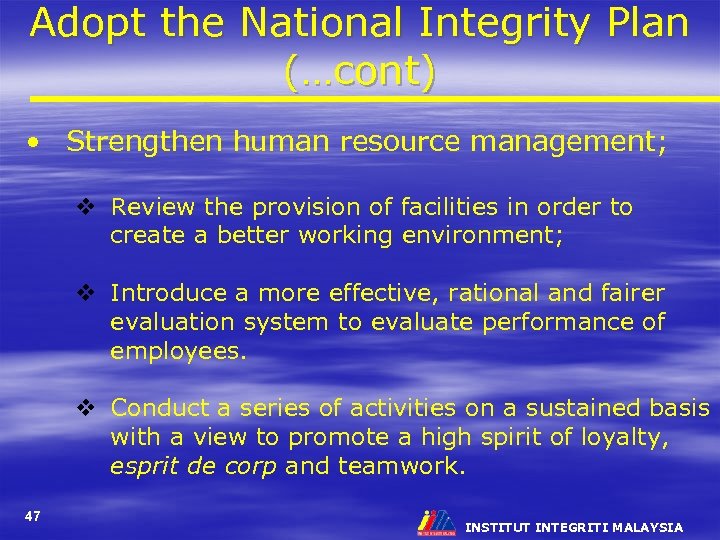 Adopt the National Integrity Plan (…cont)

• Strengthen human resource management;

❖ Review the provision of facilities in order to create a better working environment;

❖ Introduce a more effective, rational and fairer evaluation system to evaluate performance of employees.

❖ Conduct a series of activities on a sustained basis with a view to promote a high spirit of loyalty, esprit de corp and teamwork.

47

INSTITUT INTEGRITI MALAYSIA